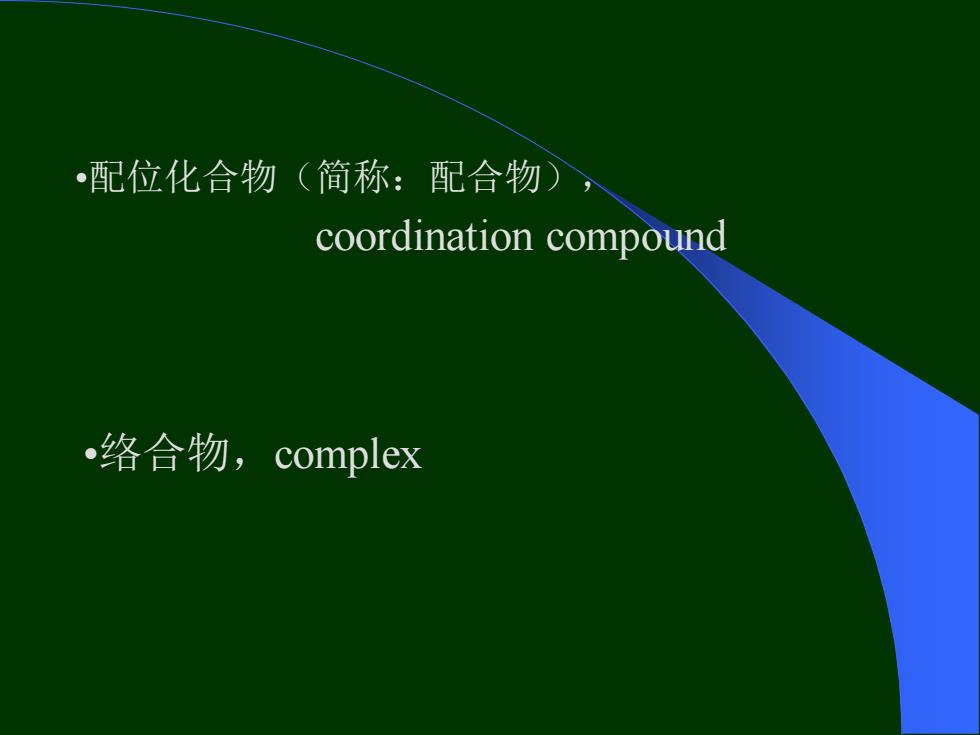 •配位化合物（简称：配合物），
coordination compound

•络合物，complex